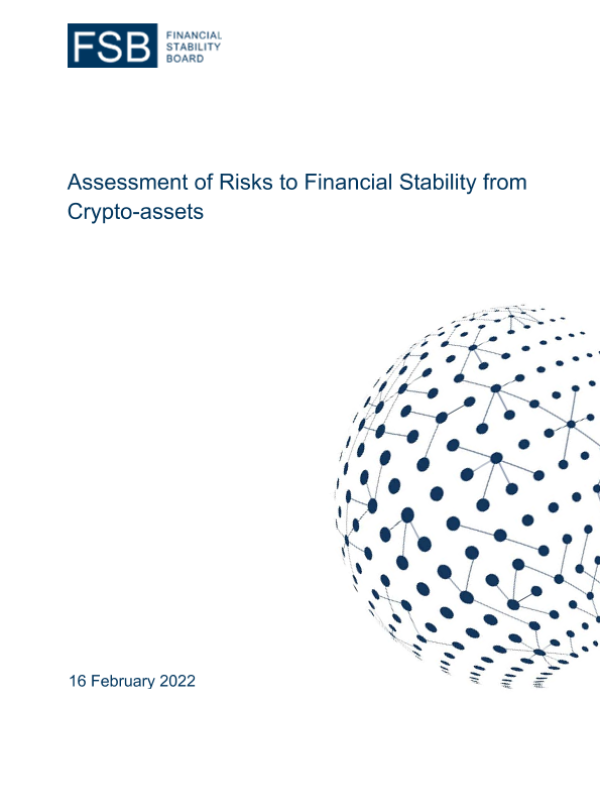 FSB FINANCIAL STABILITY BOARD

Assessment of Risks to Financial Stability from Crypto-assets

16 February 2022